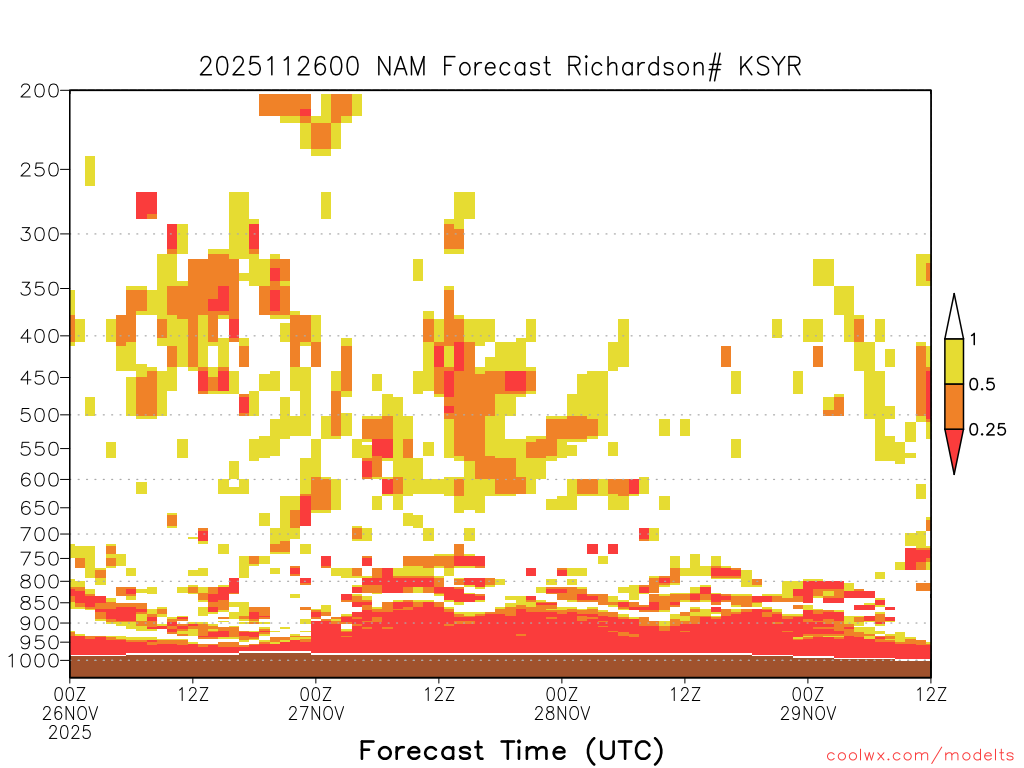 2025112600 NAM Forecast Richardson# KSYR

200
250
300
350
400
450
500
550
600
650
700
750
800
850
900
950
1000

1
0.5
0.25

00Z 26NOV 2025
12Z
00Z 27NOV
12Z
00Z 28NOV
12Z
00Z 29NOV
12Z

Forecast Time (UTC)

coolwx.com/modelts